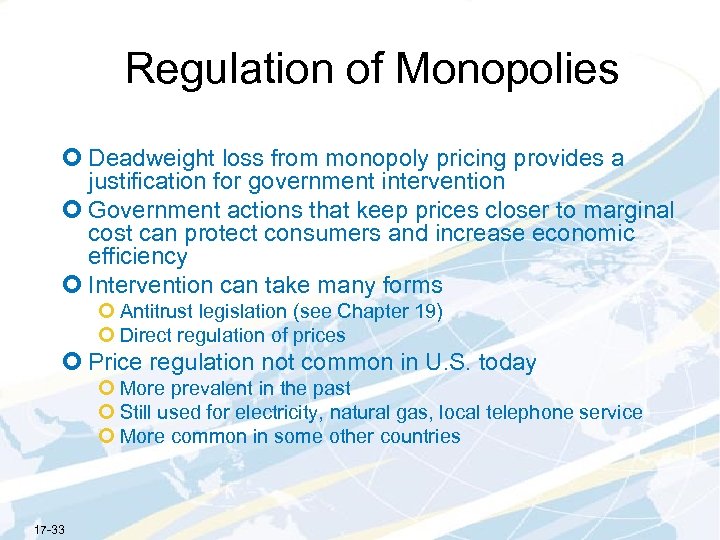 Regulation of Monopolies

Deadweight loss from monopoly pricing provides a justification for government intervention

Government actions that keep prices closer to marginal cost can protect consumers and increase economic efficiency

Intervention can take many forms

Antitrust legislation (see Chapter 19)

Direct regulation of prices

Price regulation not common in U.S. today

More prevalent in the past

Still used for electricity, natural gas, local telephone service

More common in some other countries

17-33